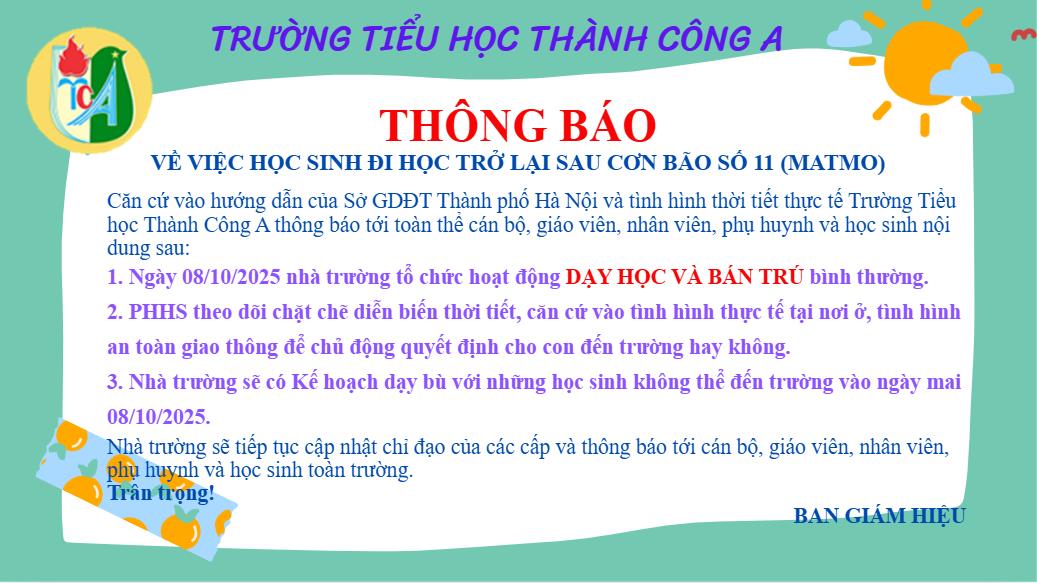 TRƯỜNG TIỂU HỌC THÀNH CÔNG A

TCA

THÔNG BÁO

VỀ VIỆC HỌC SINH ĐI HỌC TRỞ LẠI SAU CƠN BÃO SỐ 11 (MATMO)

Căn cứ vào hướng dẫn của Sở GDĐT Thành phố Hà Nội và tình hình thời tiết thực tế Trường Tiểu học Thành Công A thông báo tới toàn thể cán bộ, giáo viên, nhân viên, phụ huynh và học sinh nội dung sau:

1. Ngày 08/10/2025 nhà trường tổ chức hoạt động DẠY HỌC VÀ BÁN TRÚ bình thường.

2. PHHS theo dõi chặt chẽ diễn biến thời tiết, căn cứ vào tình hình thực tế tại nơi ở, tình hình an toàn giao thông để chủ động quyết định cho con đến trường hay không.

3. Nhà trường sẽ có Kế hoạch dạy bù với những học sinh không thể đến trường vào ngày mai 08/10/2025.

Nhà trường sẽ tiếp tục cập nhật chỉ đạo của các cấp và thông báo tới cán bộ, giáo viên, nhân viên, phụ huynh và học sinh toàn trường.
Trân trọng!

BAN GIÁM HIỆU